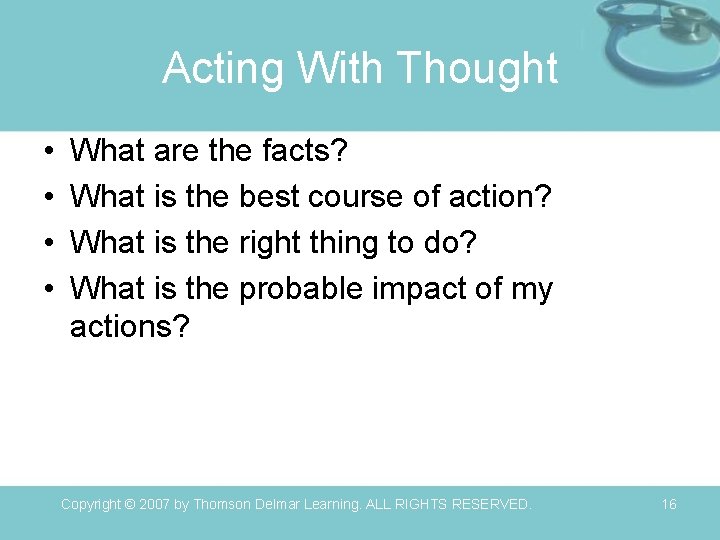 Acting With Thought

• What are the facts?
• What is the best course of action?
• What is the right thing to do?
• What is the probable impact of my actions?

Copyright © 2007 by Thomson Delmar Learning. ALL RIGHTS RESERVED.

16